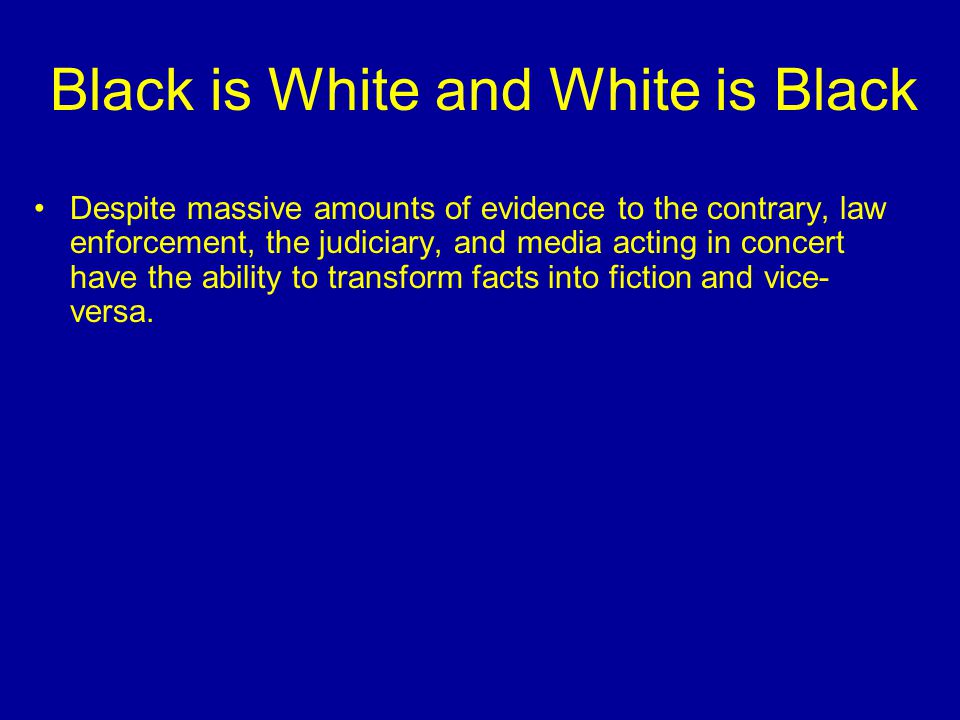 Black is White and White is Black

• Despite massive amounts of evidence to the contrary, law enforcement, the judiciary, and media acting in concert have the ability to transform facts into fiction and vice-versa.